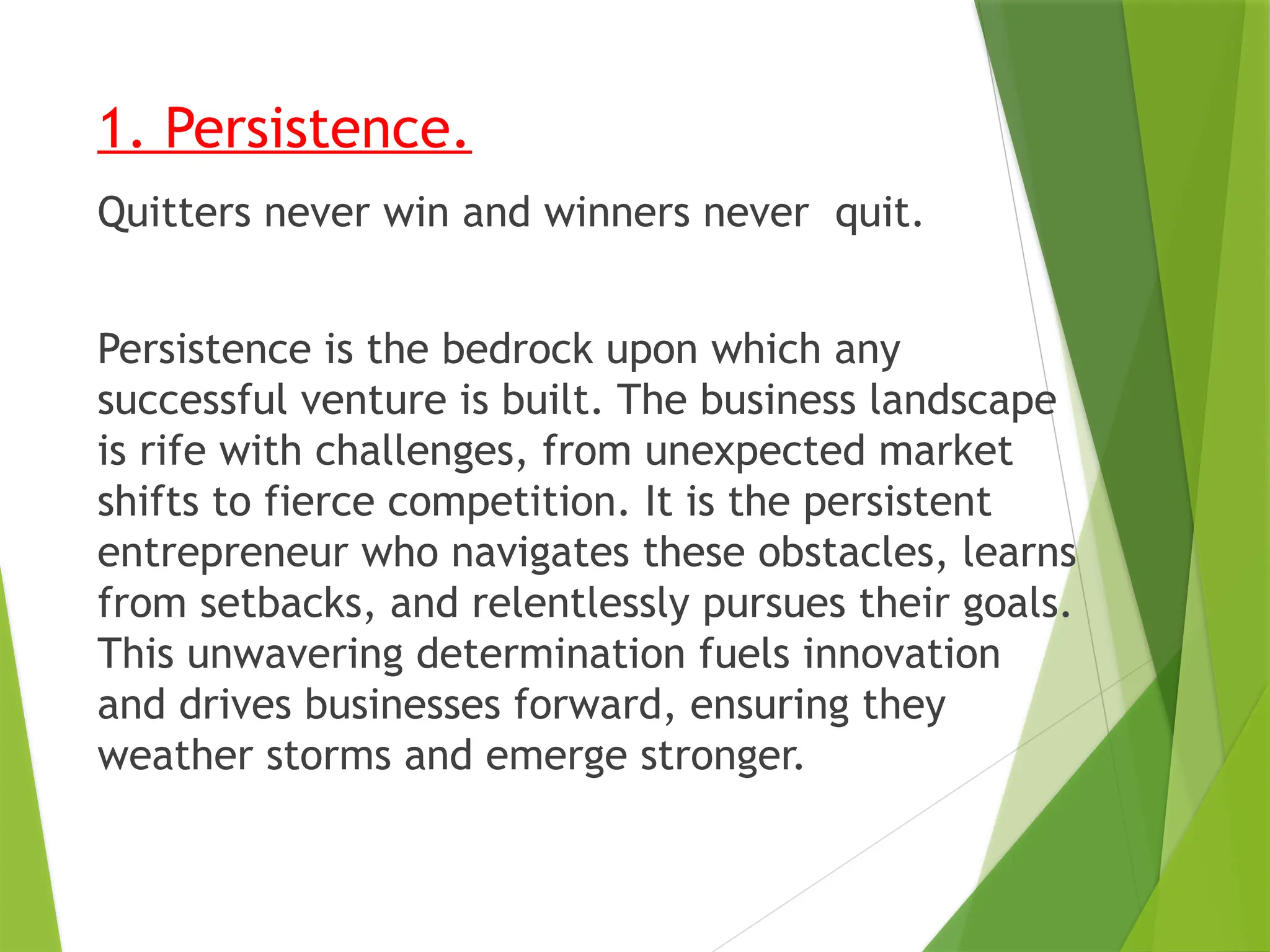 1. Persistence.

Quitters never win and winners never quit.

Persistence is the bedrock upon which any successful venture is built. The business landscape is rife with challenges, from unexpected market shifts to fierce competition. It is the persistent entrepreneur who navigates these obstacles, learns from setbacks, and relentlessly pursues their goals. This unwavering determination fuels innovation and drives businesses forward, ensuring they weather storms and emerge stronger.